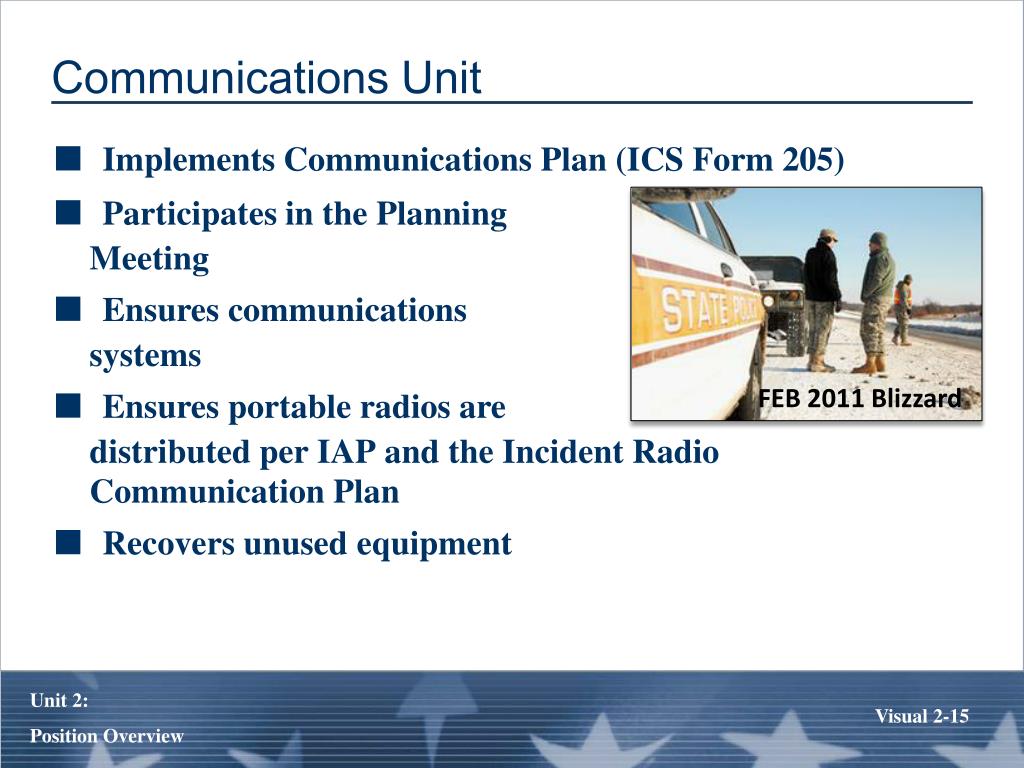 Communications Unit

■ Implements Communications Plan (ICS Form 205)

■ Participates in the Planning Meeting

■ Ensures communications systems

■ Ensures portable radios are distributed per IAP and the Incident Radio Communication Plan

■ Recovers unused equipment

STATE POLICE

FEB 2011 Blizzard

Unit 2:

Position Overview

Visual 2-15